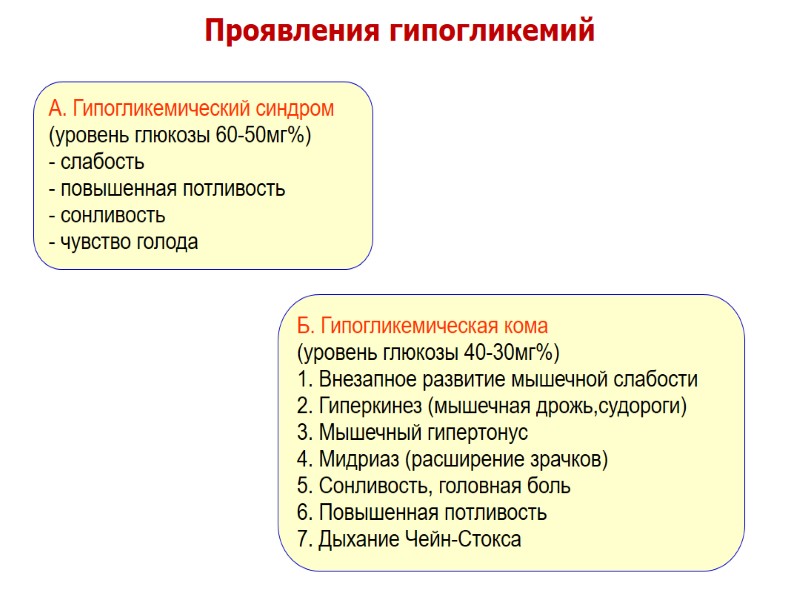 Проявления гипогликемий

А. Гипогликемический синдром
(уровень глюкозы 60-50мг%)
- слабость
- повышенная потливость
- сонливость
- чувство голода

Б. Гипогликемическая кома
(уровень глюкозы 40-30мг%)
1. Внезапное развитие мышечной слабости
2. Гиперкинез (мышечная дрожь,судороги)
3. Мышечный гипертонус
4. Мидриаз (расширение зрачков)
5. Сонливость, головная боль
6. Повышенная потливость
7. Дыхание Чейн-Стокса